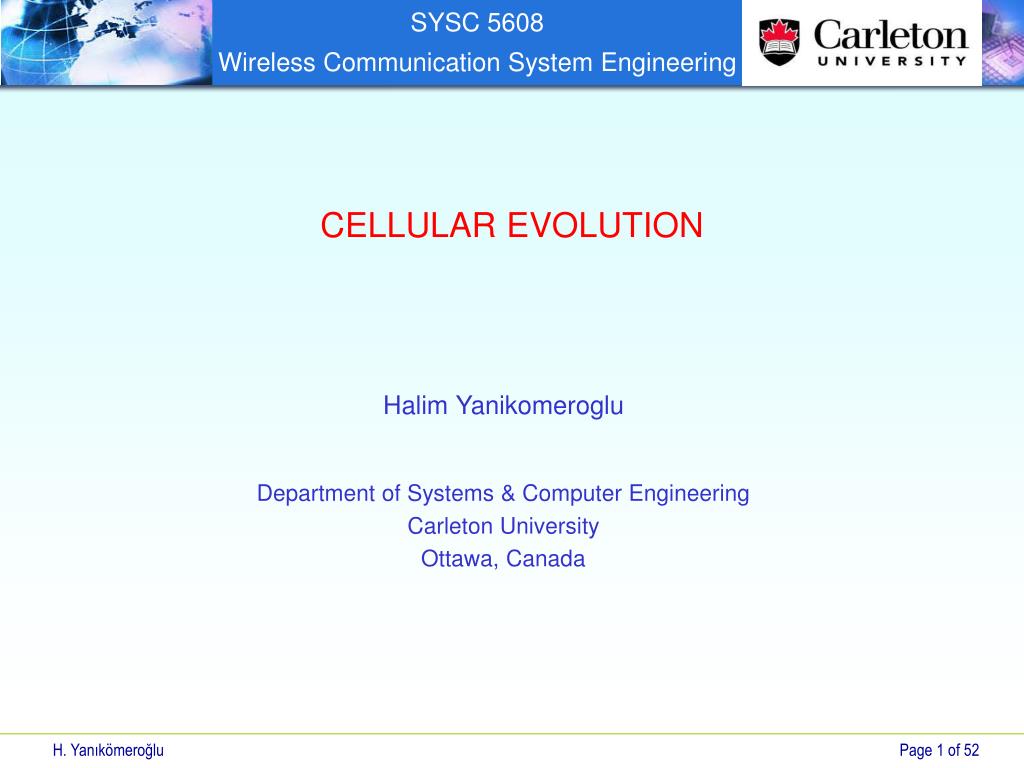 SYSC 5608
Wireless Communication System Engineering

Carleton
UNIVERSITY

CELLULAR EVOLUTION

Halim Yanikomeroglu

Department of Systems & Computer Engineering
Carleton University
Ottawa, Canada

H. Yanıkömeroğlu

Page 1 of 52